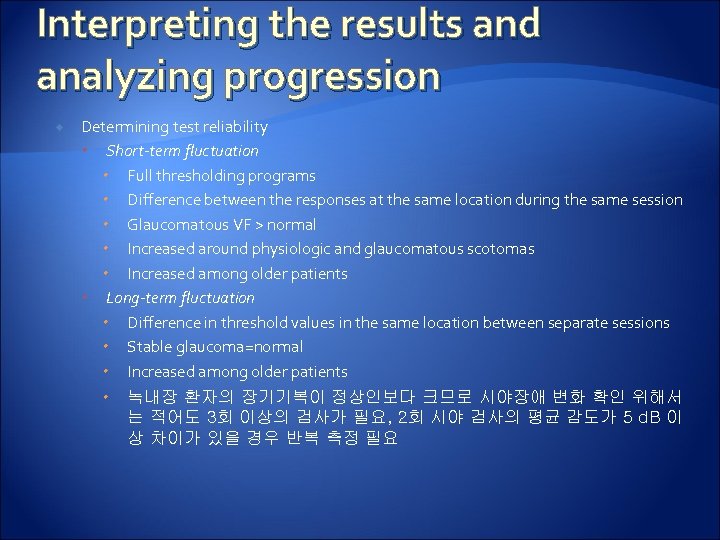 Interpreting the results and analyzing progression

Determining test reliability
Short-term fluctuation
Full thresholding programs
Difference between the responses at the same location during the same session
Glaucomatous VF > normal
Increased around physiologic and glaucomatous scotomas
Increased among older patients
Long-term fluctuation
Difference in threshold values in the same location between separate sessions
Stable glaucoma=normal
Increased among older patients
녹내장 환자의 장기기복이 정상인보다 크므로 시야장애 변화 확인 위해서는 적어도 3회 이상의 검사가 필요, 2회 시야 검사의 평균 감도가 5 dB 이상 차이가 있을 경우 반복 측정 필요